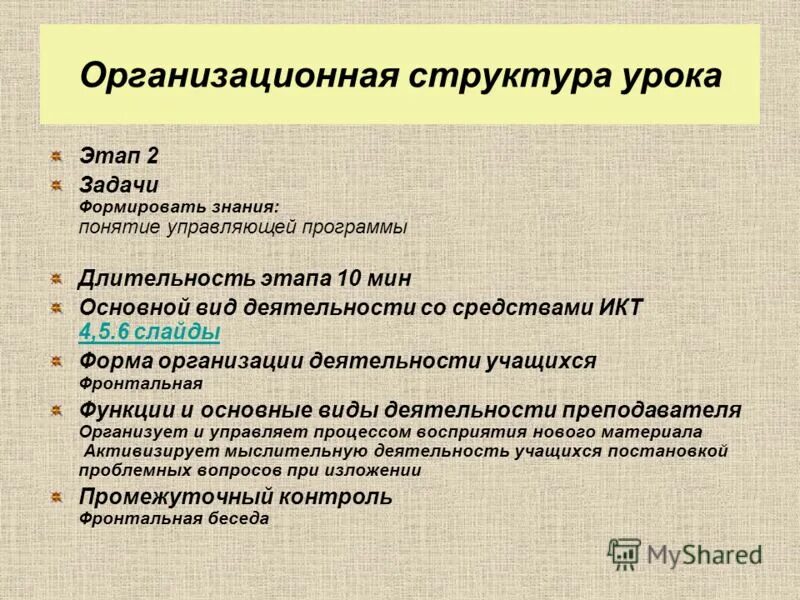 Организационная структура урока

Этап 2

Задачи
Формировать знания:
понятие управляющей программы

Длительность этапа 10 мин

Основной вид деятельности со средствами ИКТ
4,5.6 слайды

Форма организации деятельности учащихся
Фронтальная

Функции и основные виды деятельности преподавателя
Организует и управляет процессом восприятия нового материала
Активизирует мыслительную деятельность учащихся постановкой проблемных вопросов при изложении

Промежуточный контроль
Фронтальная беседа

MyShared